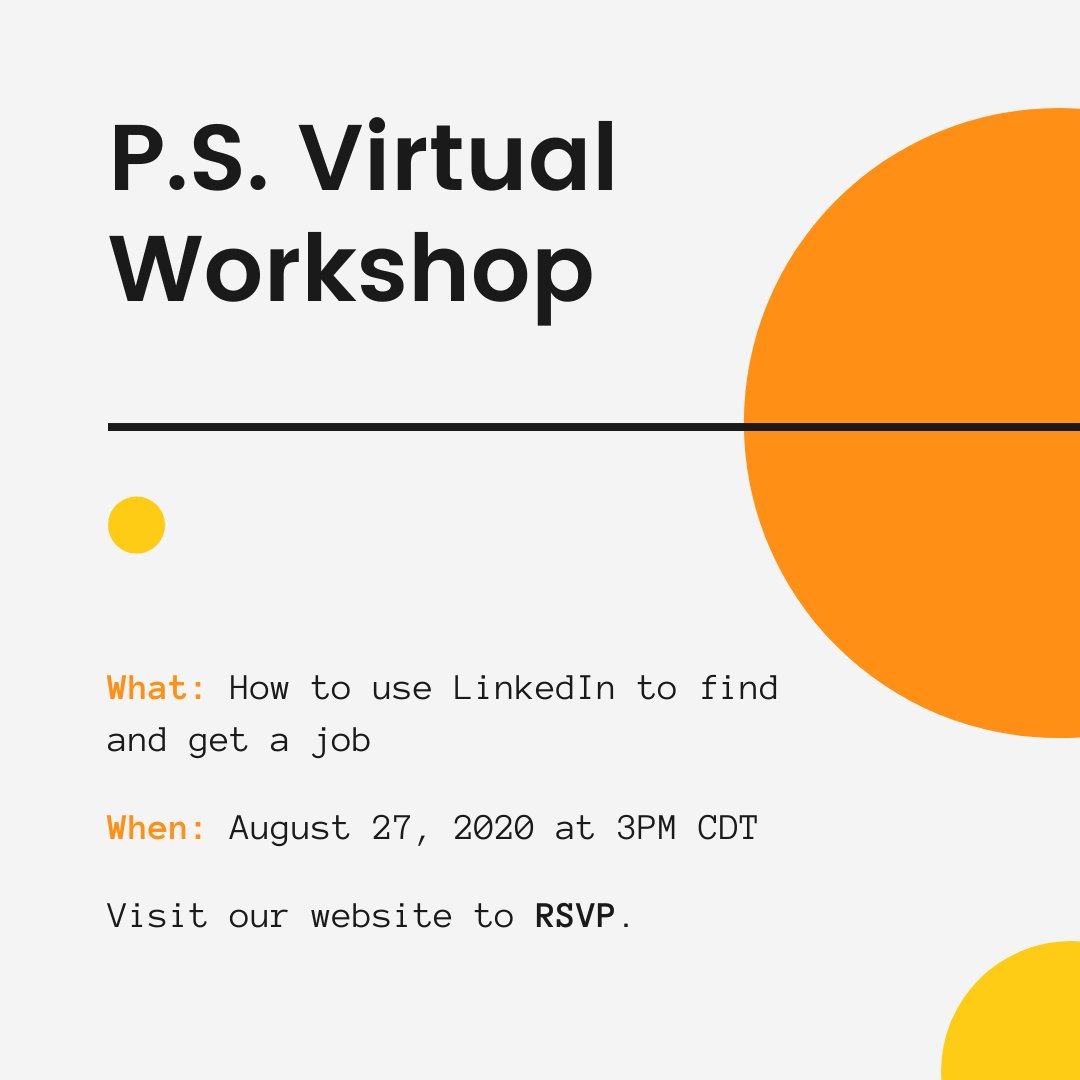 P.S. Virtual Workshop

What: How to use LinkedIn to find and get a job

When: August 27, 2020 at 3PM CDT

Visit our website to RSVP.